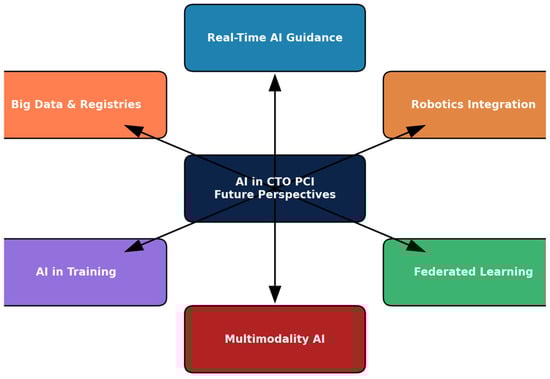 Real-Time AI Guidance

Big Data & Registries

Robotics Integration

AI in CTO PCI
Future Perspectives

AI in Training

Federated Learning

Multimodality AI